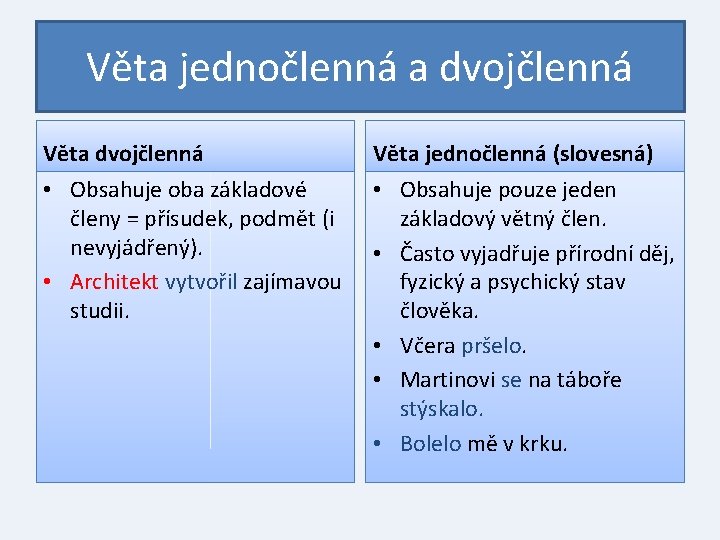 Věta jednočlenná a dvojčlenná

Věta dvojčlenná

• Obsahuje oba základové členy = přísudek, podmět (i nevyjádřený).
• Architekt vytvořil zajímavou studii.

Věta jednočlenná (slovesná)

• Obsahuje pouze jeden základový větný člen.
• Často vyjadřuje přírodní děj, fyzický a psychický stav člověka.
• Včera pršelo.
• Martinovi se na táboře stýskalo.
• Bolelo mě v krku.